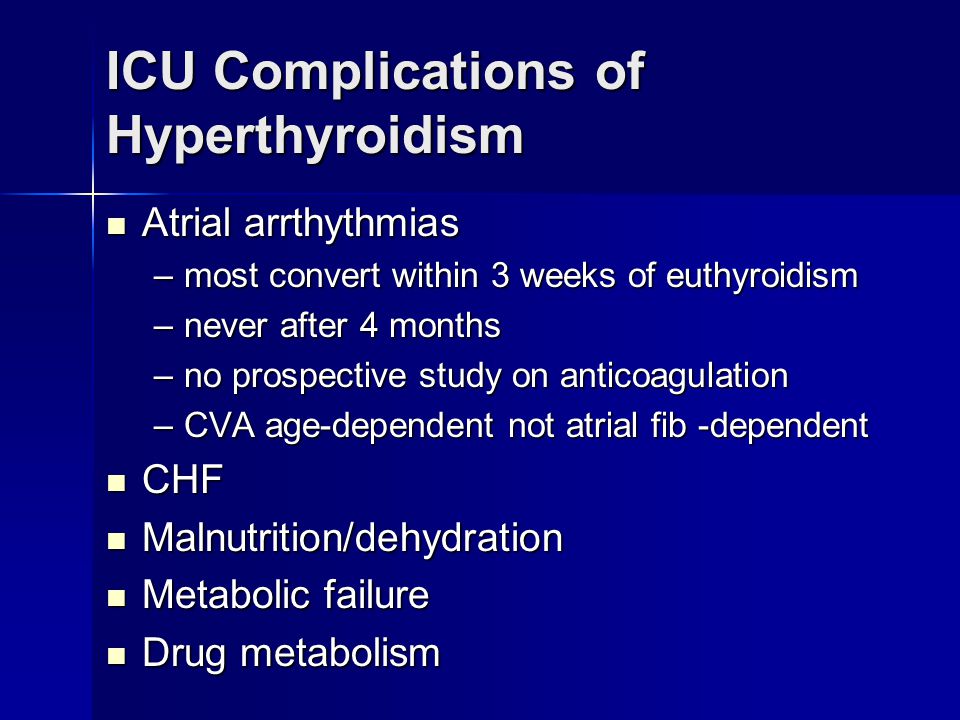 ICU Complications of Hyperthyroidism

■ Atrial arrthythmias
– most convert within 3 weeks of euthyroidism
– never after 4 months
– no prospective study on anticoagulation
– CVA age-dependent not atrial fib -dependent
■ CHF
■ Malnutrition/dehydration
■ Metabolic failure
■ Drug metabolism